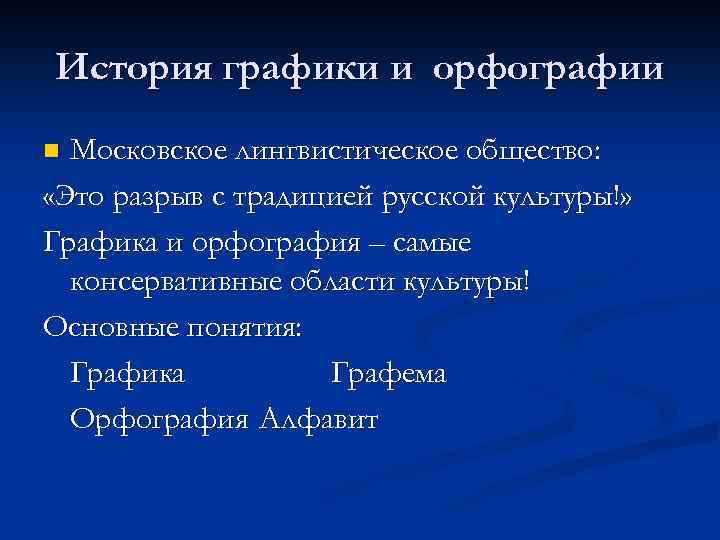 История графики и орфографии

Московское лингвистическое общество:

«Это разрыв с традицией русской культуры!»

Графика и орфография – самые консервативные области культуры!

Основные понятия:

Графика Графема

Орфография Алфавит